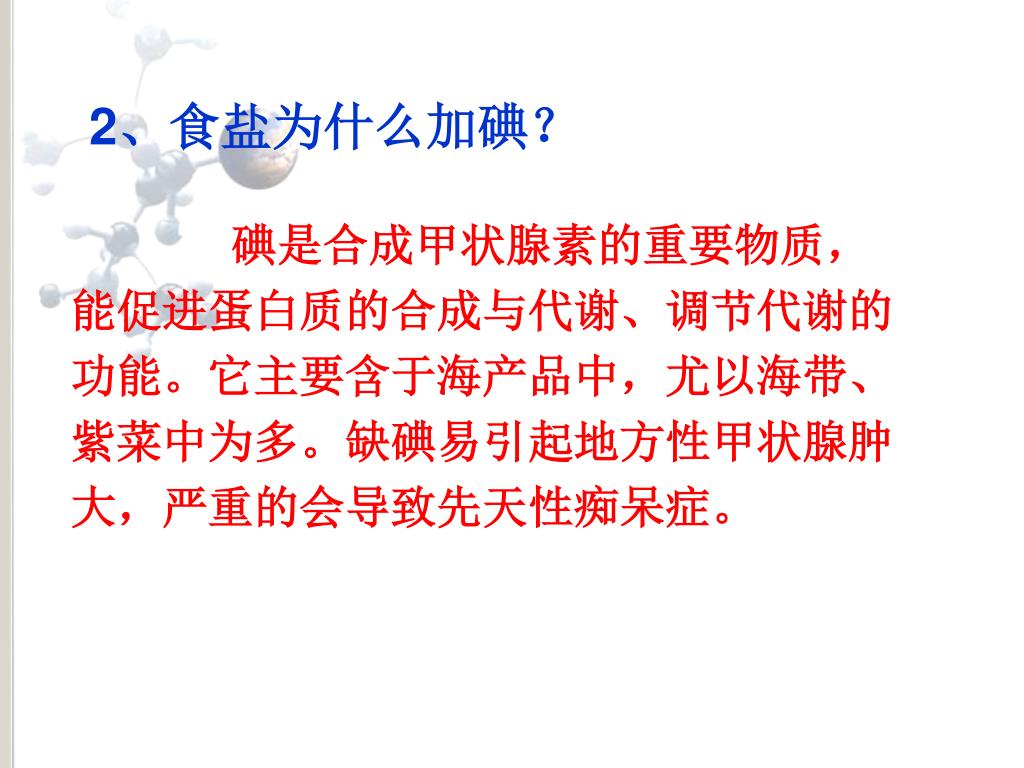 2、食盐为什么加碘？

碘是合成甲状腺素的重要物质，能促进蛋白质的合成与代谢、调节代谢的功能。它主要含于海产品中，尤以海带、紫菜中为多。缺碘易引起地方性甲状腺肿大，严重的会导致先天性痴呆症。